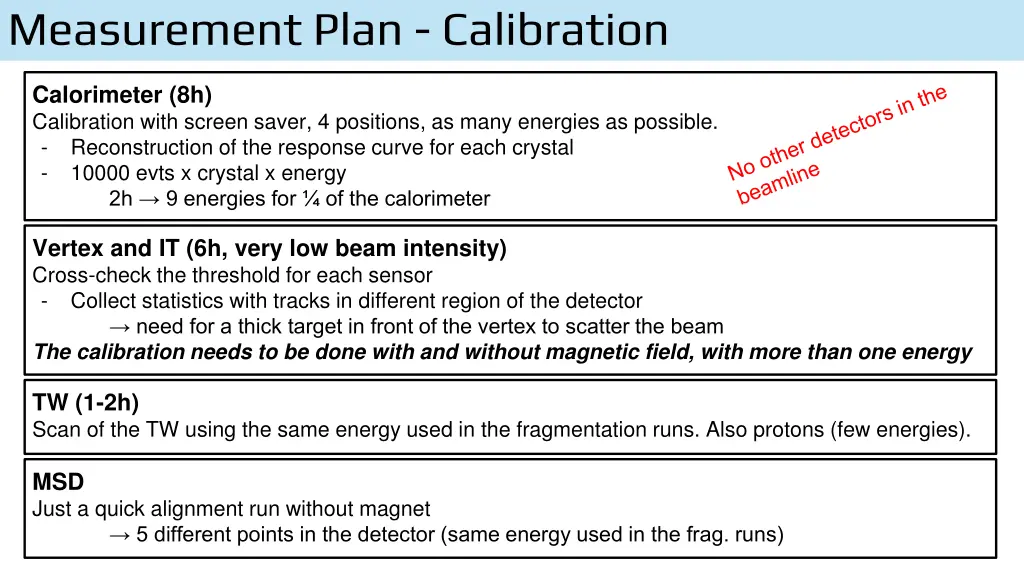 Measurement Plan - Calibration

Calorimeter (8h)
Calibration with screen saver, 4 positions, as many energies as possible.
- Reconstruction of the response curve for each crystal
- 10000 evts x crystal x energy
2h → 9 energies for ¼ of the calorimeter

No other detectors in the beamline

Vertex and IT (6h, very low beam intensity)
Cross-check the threshold for each sensor
- Collect statistics with tracks in different region of the detector
→ need for a thick target in front of the vertex to scatter the beam
The calibration needs to be done with and without magnetic field, with more than one energy

TW (1-2h)
Scan of the TW using the same energy used in the fragmentation runs. Also protons (few energies).

MSD
Just a quick alignment run without magnet
→ 5 different points in the detector (same energy used in the frag. runs)